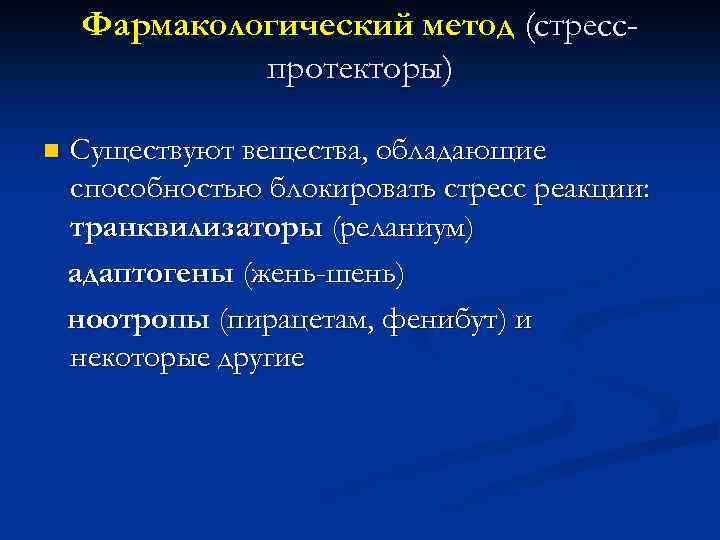 Фармакологический метод (стресс-протекторы)

Существуют вещества, обладающие способностью блокировать стресс реакции: транквилизаторы (реланиум)

адаптогены (жень-шень)

ноотропы (пирацетам, фенибут) и некоторые другие